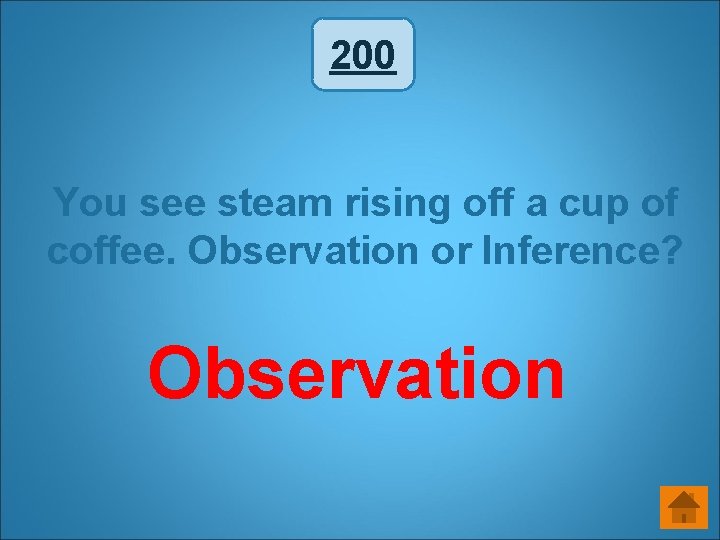 200

You see steam rising off a cup of coffee. Observation or Inference?

Observation